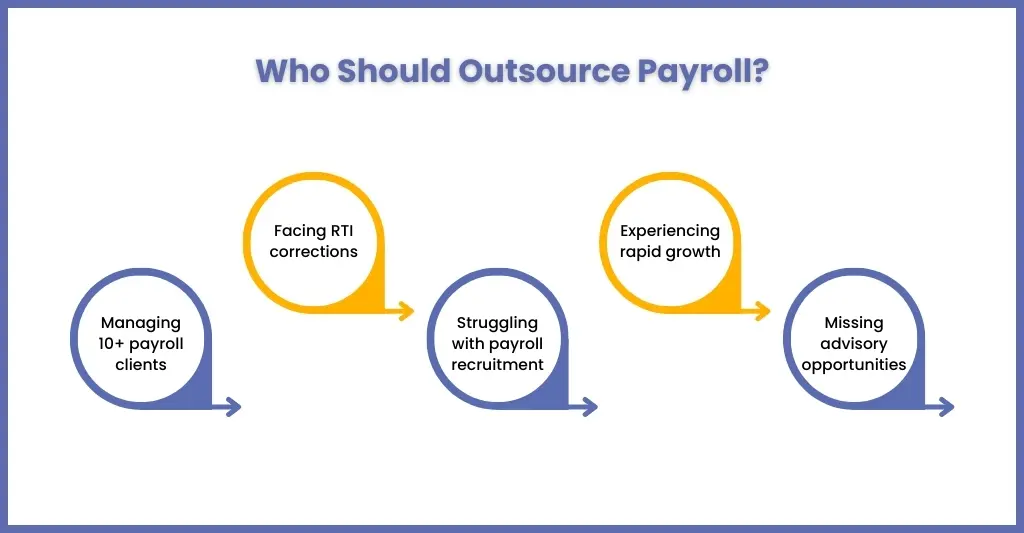 Who Should Outsource Payroll?

Managing 10+ payroll clients

Facing RTI corrections

Struggling with payroll recruitment

Experiencing rapid growth

Missing advisory opportunities